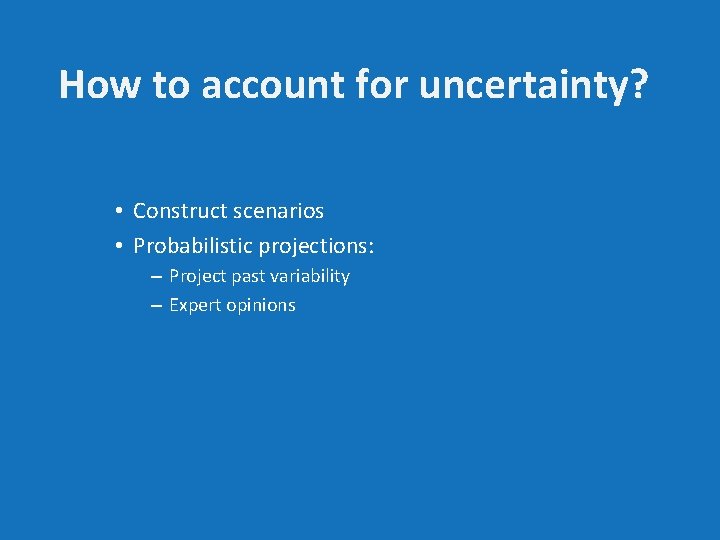 How to account for uncertainty?

• Construct scenarios
• Probabilistic projections:
– Project past variability
– Expert opinions